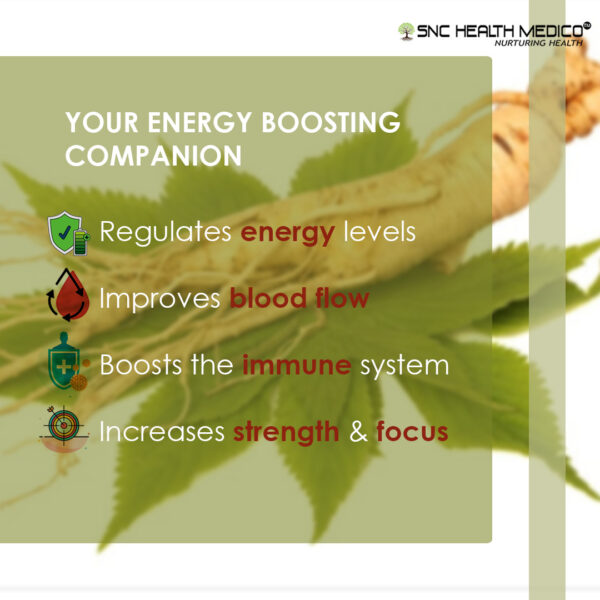 SNC HEALTH MEDICO
NURTURING HEALTH

YOUR ENERGY BOOSTING COMPANION

Regulates energy levels

Improves blood flow

Boosts the immune system

Increases strength & focus